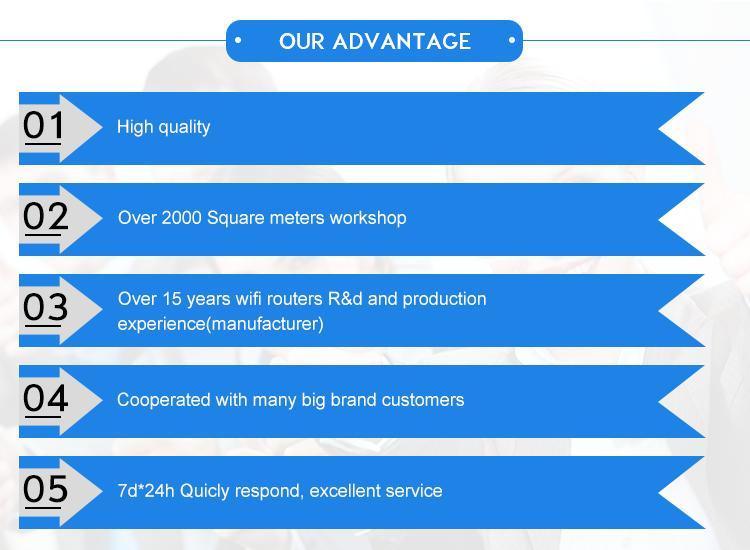 OUR ADVANTAGE

01 High quality

02 Over 2000 Square meters workshop

03 Over 15 years wifi routers R&d and production experience(manufacturer)

04 Cooperated with many big brand customers

05 7d*24h Quicly respond, excellent service